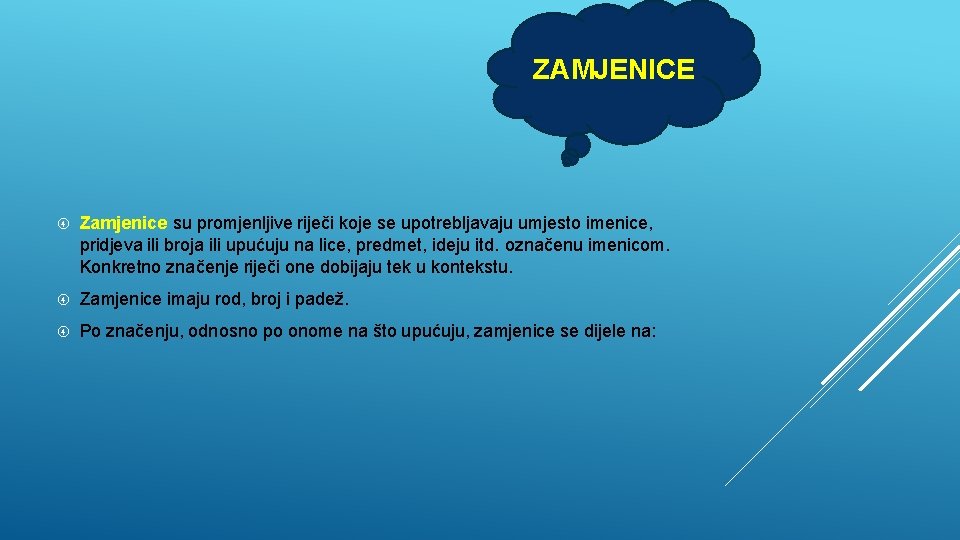 ZAMJENICE

Zamjenice su promjenljive riječi koje se upotrebljavaju umjesto imenice, pridjeva ili broja ili upućuju na lice, predmet, ideju itd. označenu imenicom. Konkretno značenje riječi one dobijaju tek u kontekstu.

Zamjenice imaju rod, broj i padež.

Po značenju, odnosno po onome na što upućuju, zamjenice se dijele na: